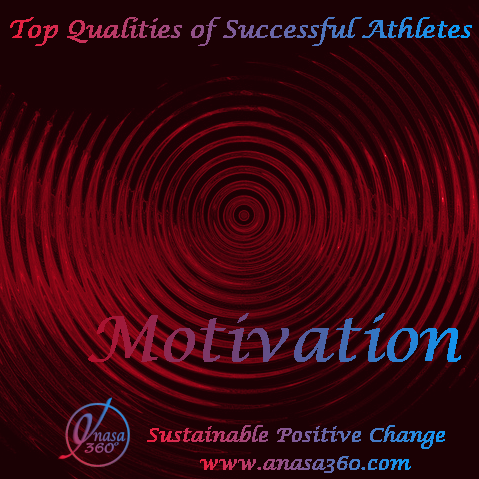 Top Qualities of Successful Athletes

Motivation

anasa 360°

Sustainable Positive Change
www.anasa360.com